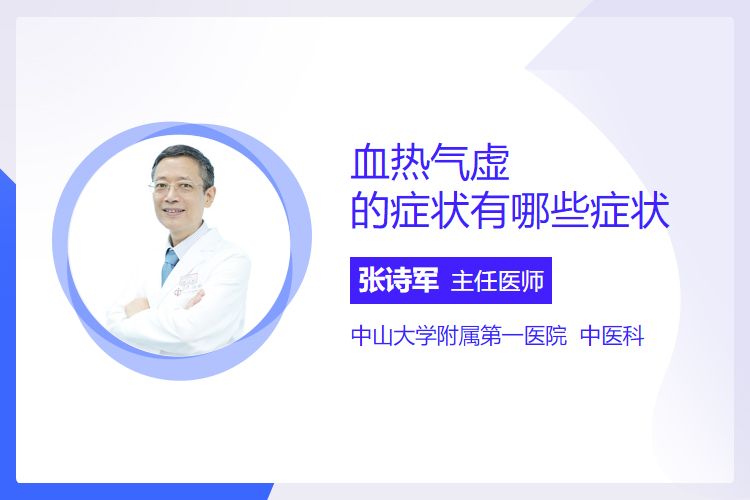 血热气虚
的症状有哪些症状

张诗军 主任医师

中山大学附属第一医院 中医科